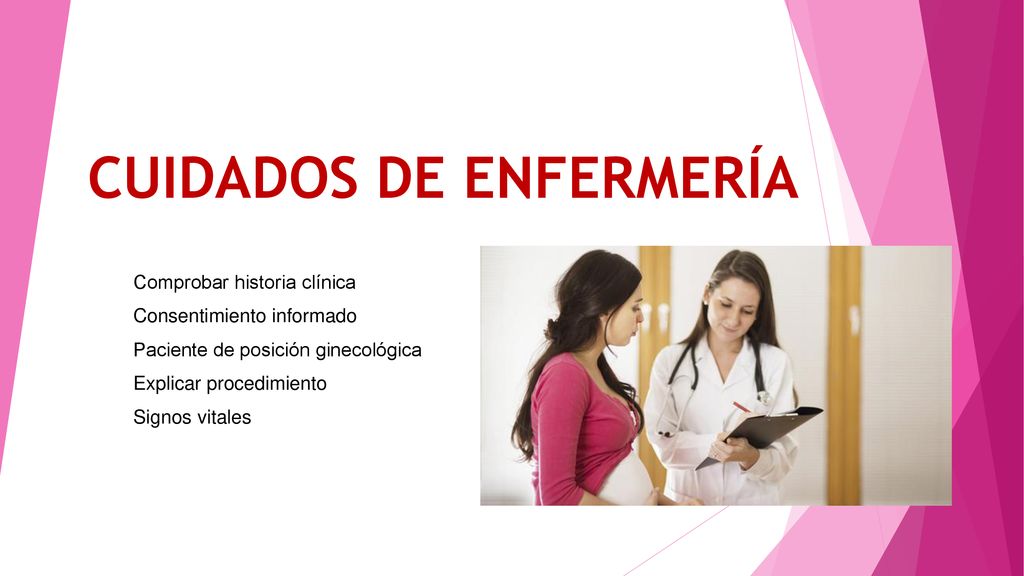 CUIDADOS DE ENFERMERÍA

Comprobar historia clínica

Consentimiento informado

Paciente de posición ginecológica

Explicar procedimiento

Signos vitales